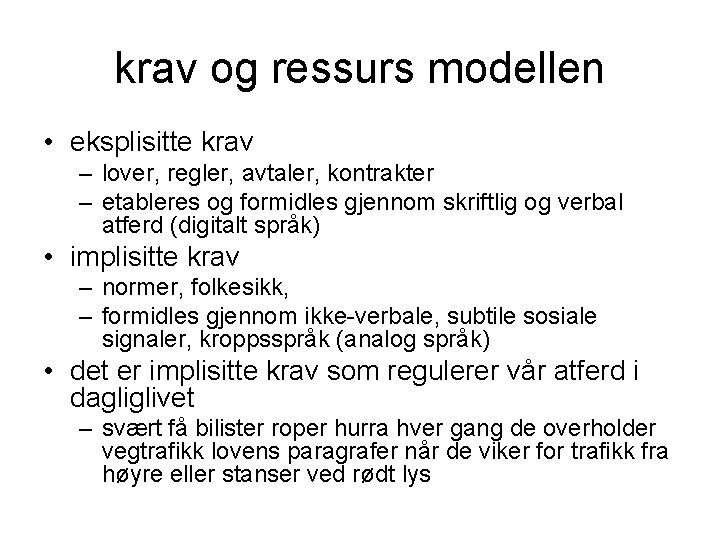 krav og ressurs modellen

• eksplisitte krav
  – lover, regler, avtaler, kontrakter
  – etableres og formidles gjennom skriftlig og verbal atferd (digitalt språk)
• implisitte krav
  – normer, folkesikk,
  – formidles gjennom ikke-verbale, subtile sosiale signaler, kroppsspråk (analog språk)
• det er implisitte krav som regulerer vår atferd i dagliglivet
  – svært få bilister roper hurra hver gang de overholder vegtrafikk lovens paragrafer når de viker for trafikk fra høyre eller stanser ved rødt lys